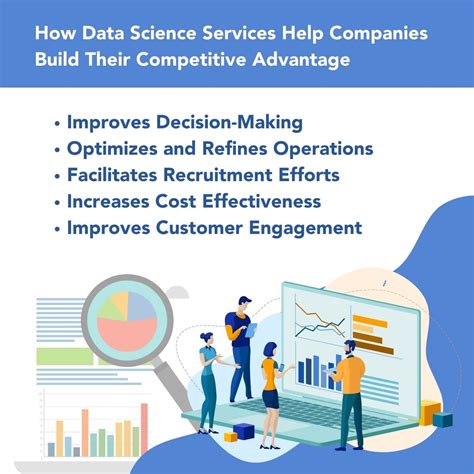 How Data Science Services Help Companies Build Their Competitive Advantage

• Improves Decision-Making
• Optimizes and Refines Operations
• Facilitates Recruitment Efforts
• Increases Cost Effectiveness
• Improves Customer Engagement